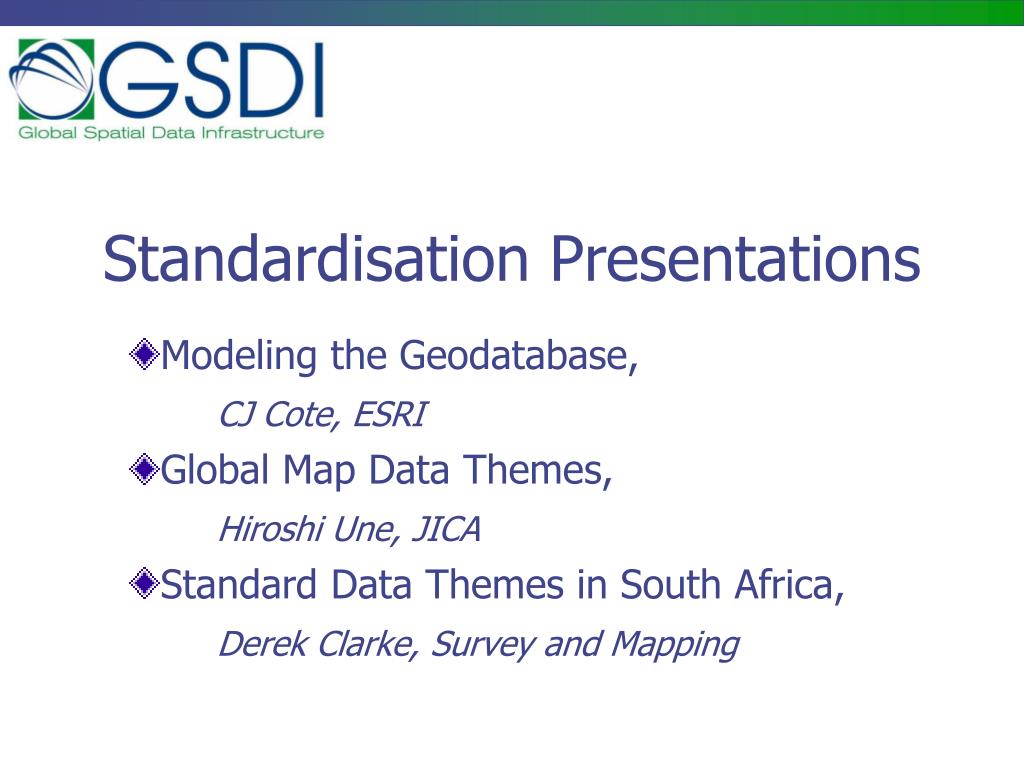 GSDI
Global Spatial Data Infrastructure

Standardisation Presentations

Modeling the Geodatabase,
CJ Cote, ESRI

Global Map Data Themes,
Hiroshi Une, JICA

Standard Data Themes in South Africa,
Derek Clarke, Survey and Mapping